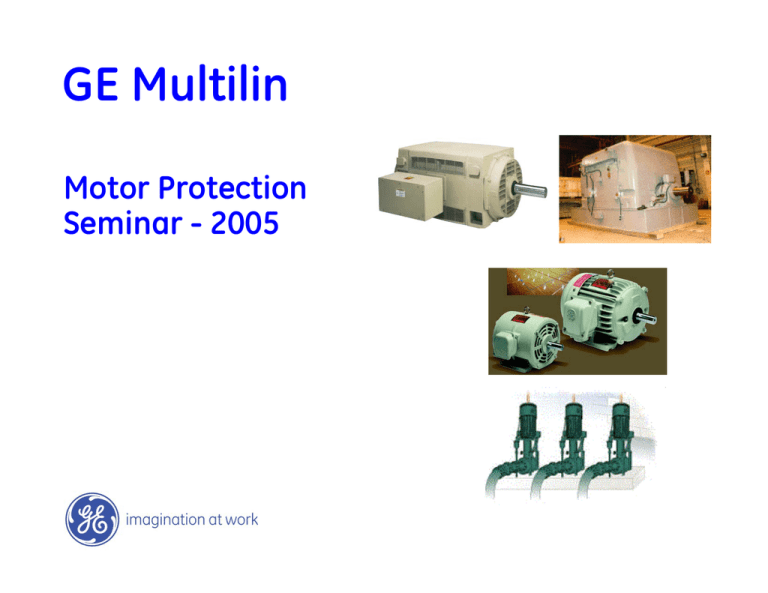 GE Multilin

Motor Protection
Seminar - 2005

GE

imagination at work